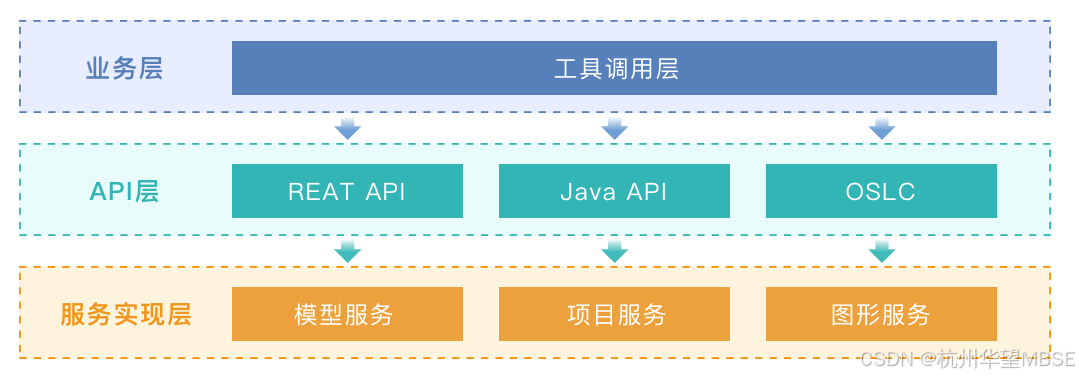 业务层

工具调用层

API层

REAT API

Java API

OSLC

服务实现层

模型服务

项目服务

图形服务

CSDN @杭州华望MBSE